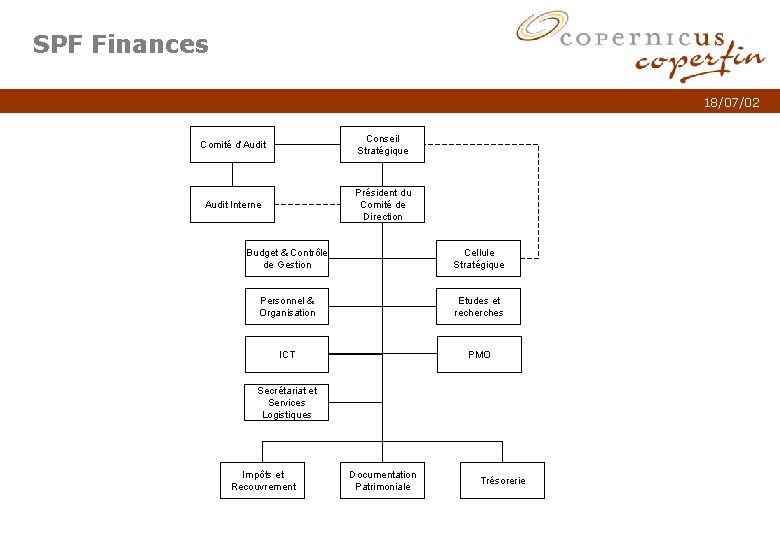 SPF Finances

copernicus
coperfin

18/07/02

Comité d'Audit

Conseil Stratégique

Audit Interne

Président du Comité de Direction

Budget & Contrôle de Gestion

Cellule Stratégique

Personnel & Organisation

Etudes et recherches

ICT

PMO

Secrétariat et Services Logistiques

Impôts et Recouvrement

Documentation Patrimoniale

Trésorerie